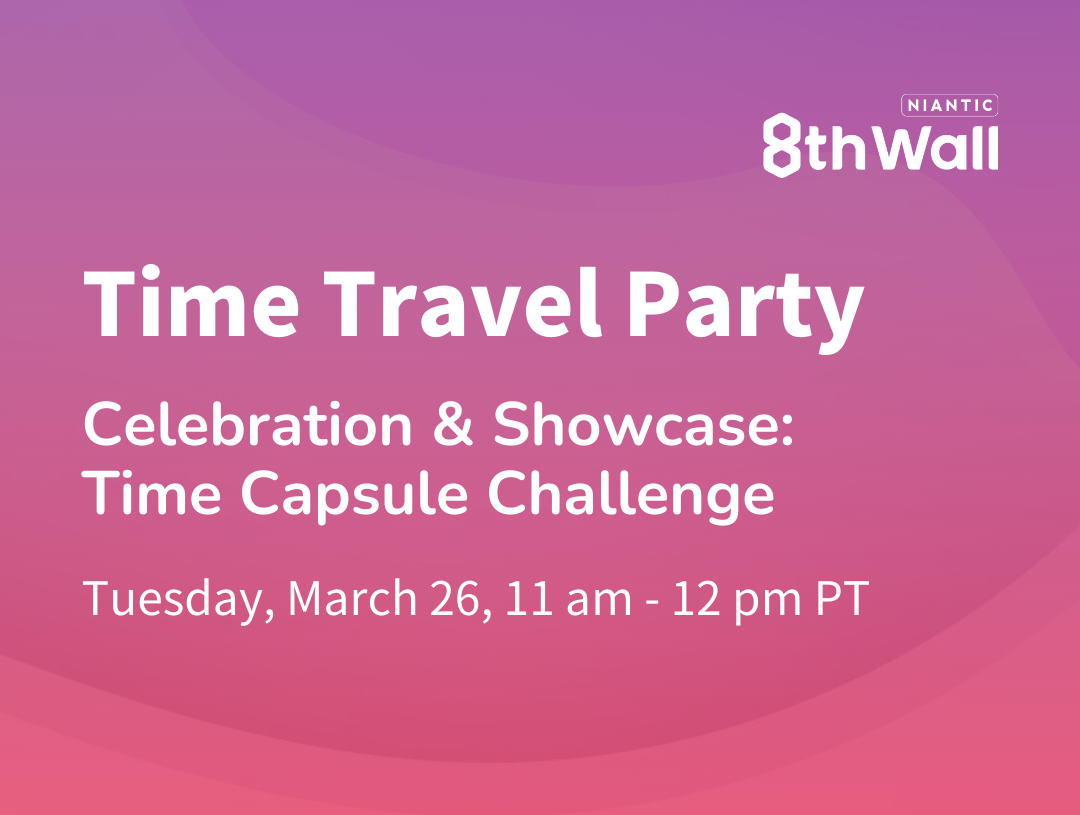 NIANTIC
8thWall

Time Travel Party

Celebration & Showcase: Time Capsule Challenge

Tuesday, March 26, 11 am - 12 pm PT